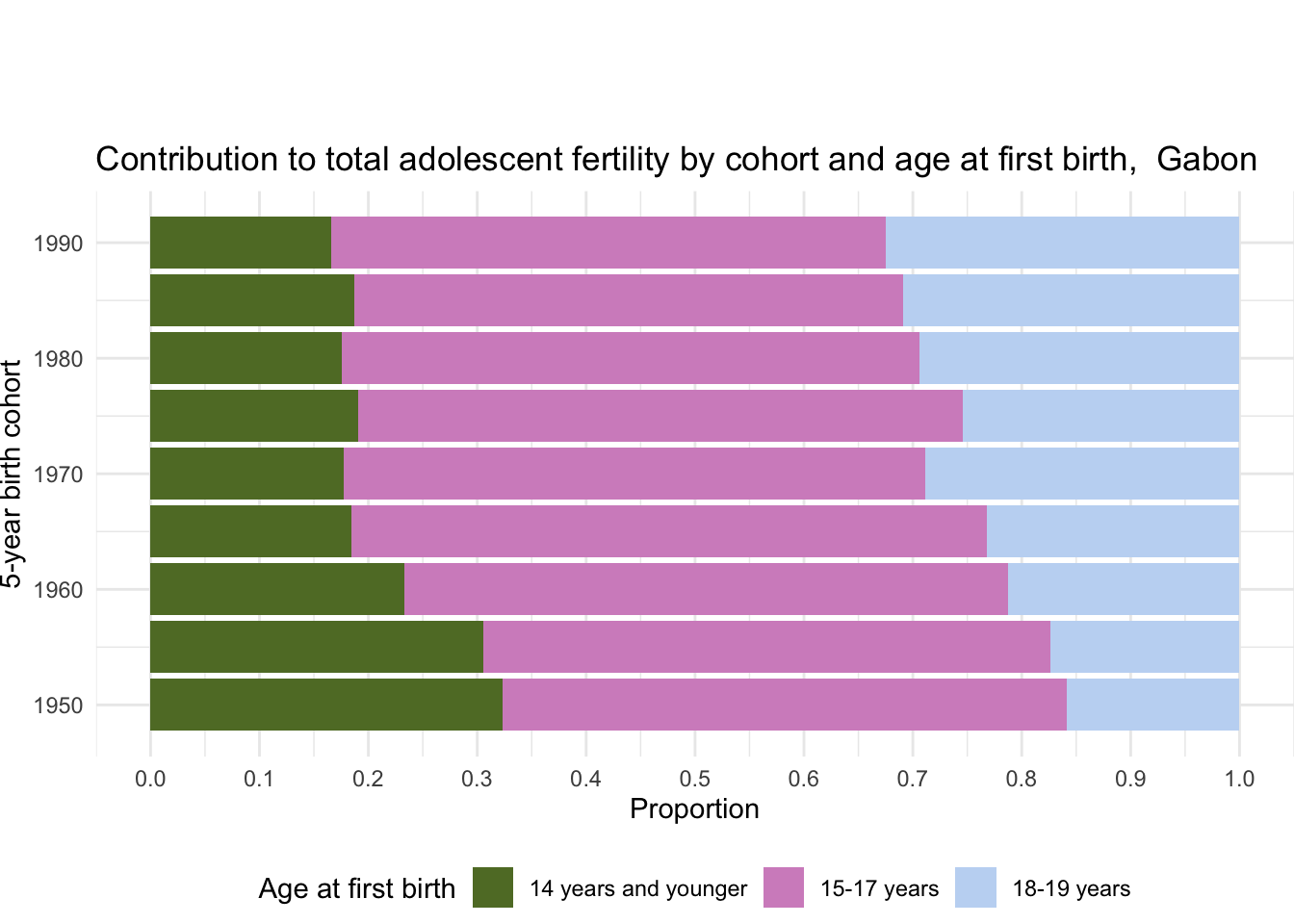 Contribution to total adolescent fertility by cohort and age at first birth,  Gabon

5-year birth cohort

1990
1980
1970
1960
1950

0.0 0.1 0.2 0.3 0.4 0.5 0.6 0.7 0.8 0.9 1.0

Proportion

Age at first birth
14 years and younger
15-17 years
18-19 years